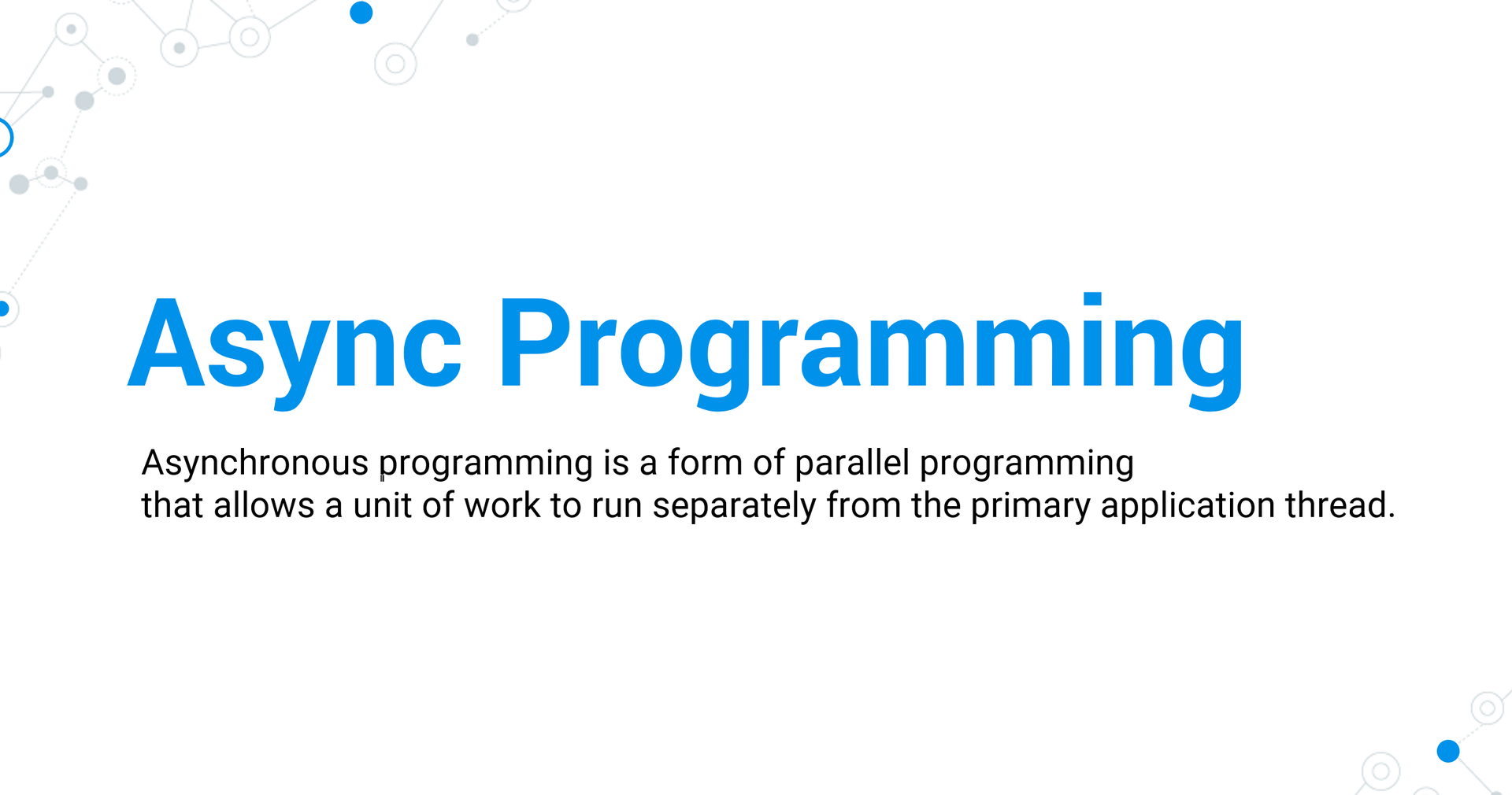 Async Programming

Asynchronous programming is a form of parallel programming that allows a unit of work to run separately from the primary application thread.